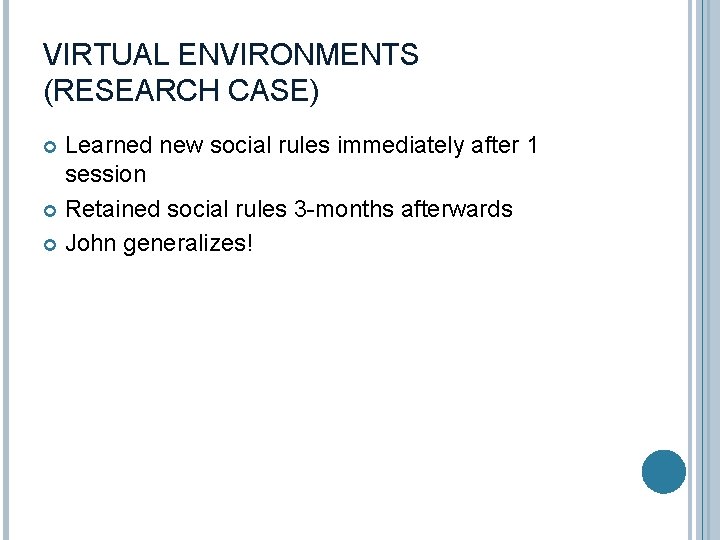 VIRTUAL ENVIRONMENTS (RESEARCH CASE)

Learned new social rules immediately after 1 session

Retained social rules 3-months afterwards

John generalizes!